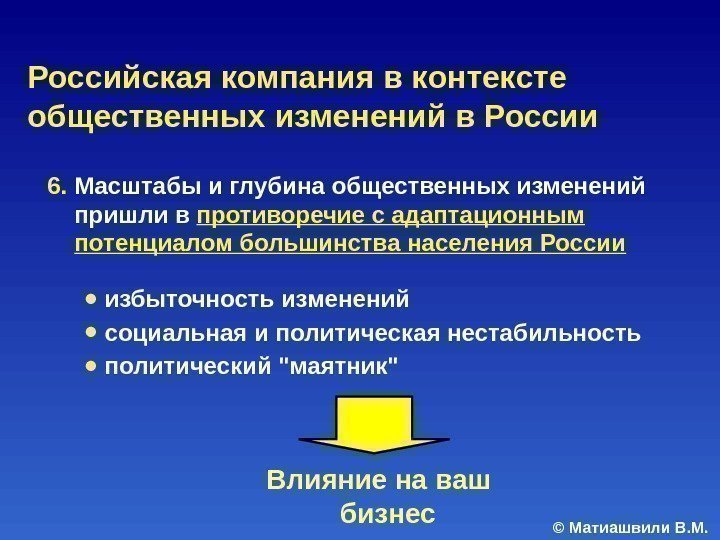 Российская компания в контексте общественных изменений в России

6. Масштабы и глубина общественных изменений пришли в противоречие с адаптационным потенциалом большинства населения России

• избыточность изменений
• социальная и политическая нестабильность
• политический "маятник"

Влияние на ваш бизнес

© Матиашвили В.М.